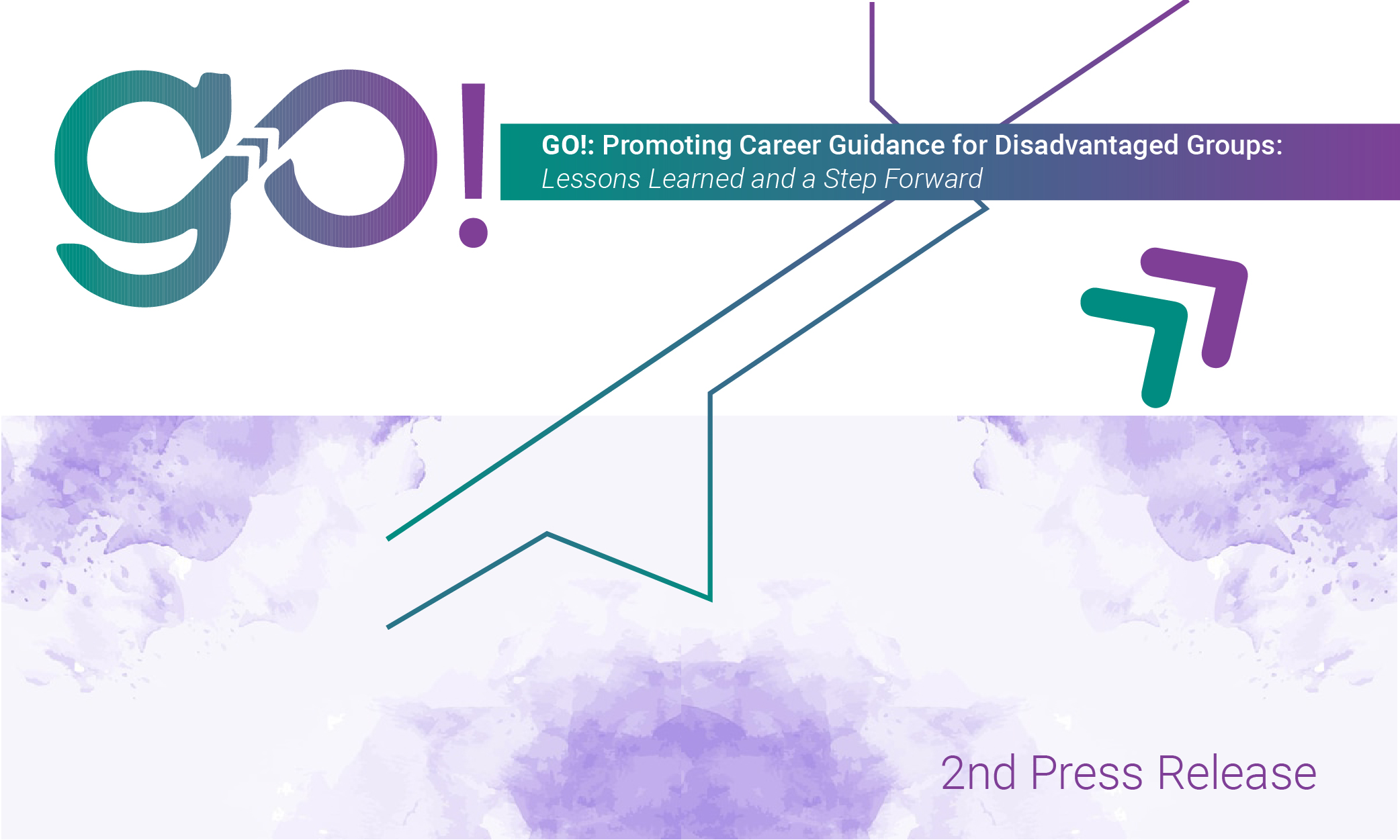 go!

GO!: Promoting Career Guidance for Disadvantaged Groups: Lessons Learned and a Step Forward

2nd Press Release